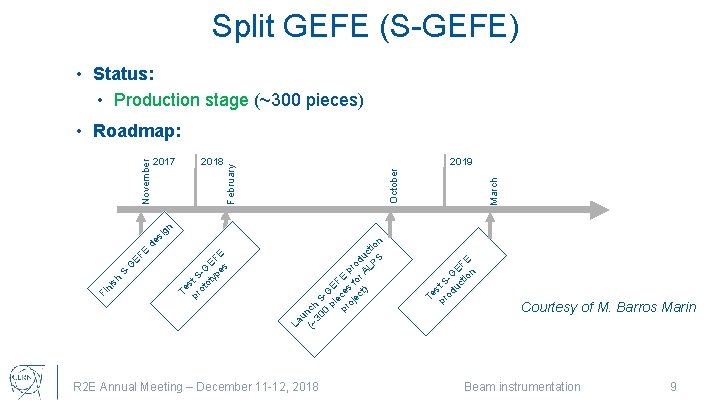 Split GEFE (S-GEFE)

• Status:
  • Production stage (~300 pieces)
• Roadmap:

November 2017
2018
February
October
2019
March

Finish S-GEFE design

Test S-GEFE prototypes

Launch S-GEFE production (~300 pieces for ALPS project)

Test S-GEFE production

Courtesy of M. Barros Marin

CERN

R2E Annual Meeting – December 11-12, 2018

Beam instrumentation

9